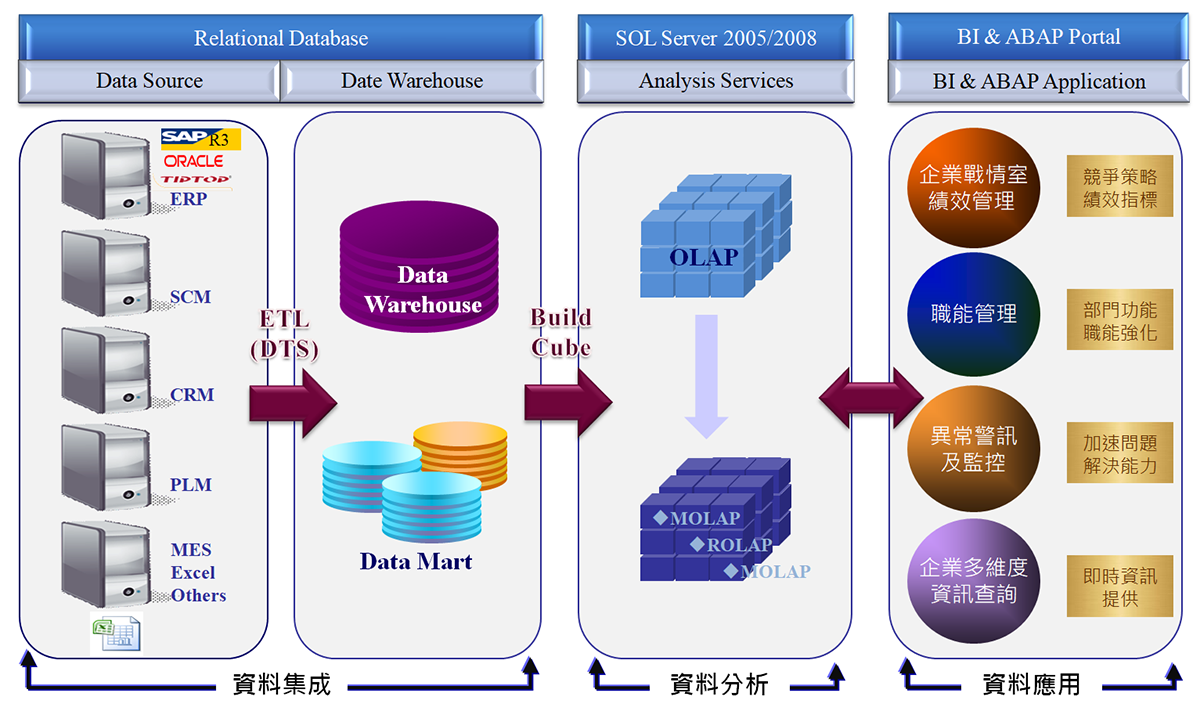 Relational Database

Data Source

Date Warehouse

SOL Server 2005/2008

Analysis Services

BI & ABAP Portal

BI & ABAP Application

SAP R3
ORACLE
TIPTOP
ERP

SCM

CRM

PLM

MES
Excel
Others

ETL
(DTS)

Data Warehouse

Data Mart

Build Cube

OLAP

◆MOLAP
◆ROLAP
◆MOLAP

企業戰情室
績效管理

競爭策略
績效指標

職能管理

部門功能
職能強化

異常警訊
及監控

加速問題
解決能力

企業多維度
資訊查詢

即時資訊
提供

資料集成

資料分析

資料應用